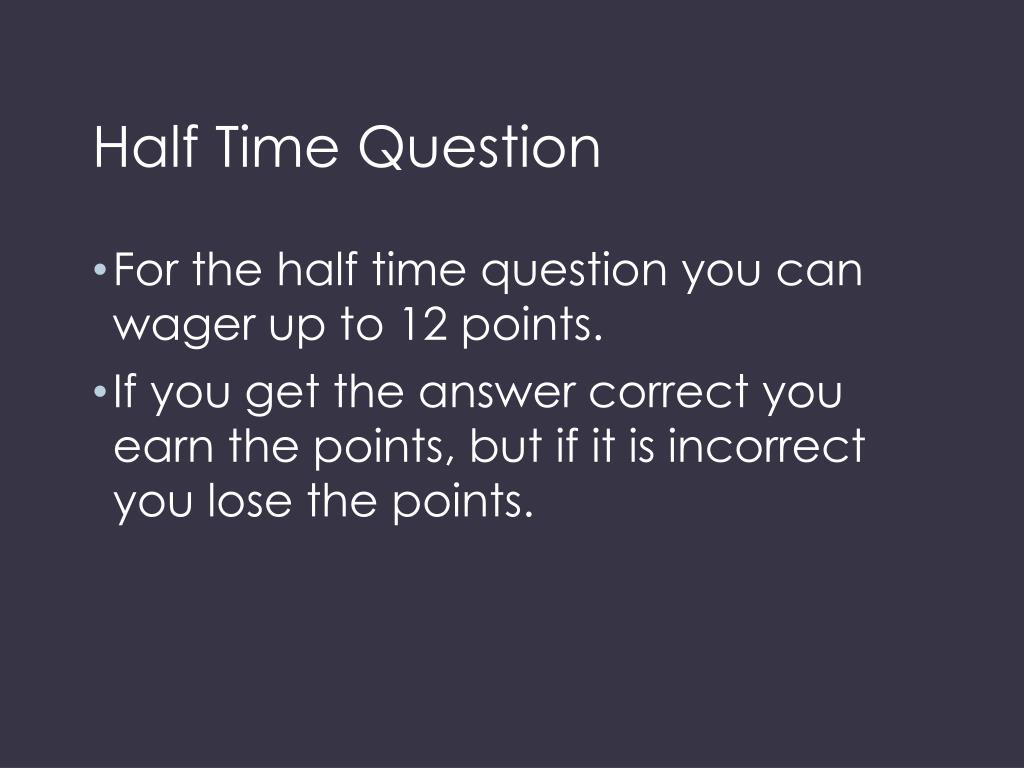 Half Time Question

• For the half time question you can wager up to 12 points.

• If you get the answer correct you earn the points, but if it is incorrect you lose the points.